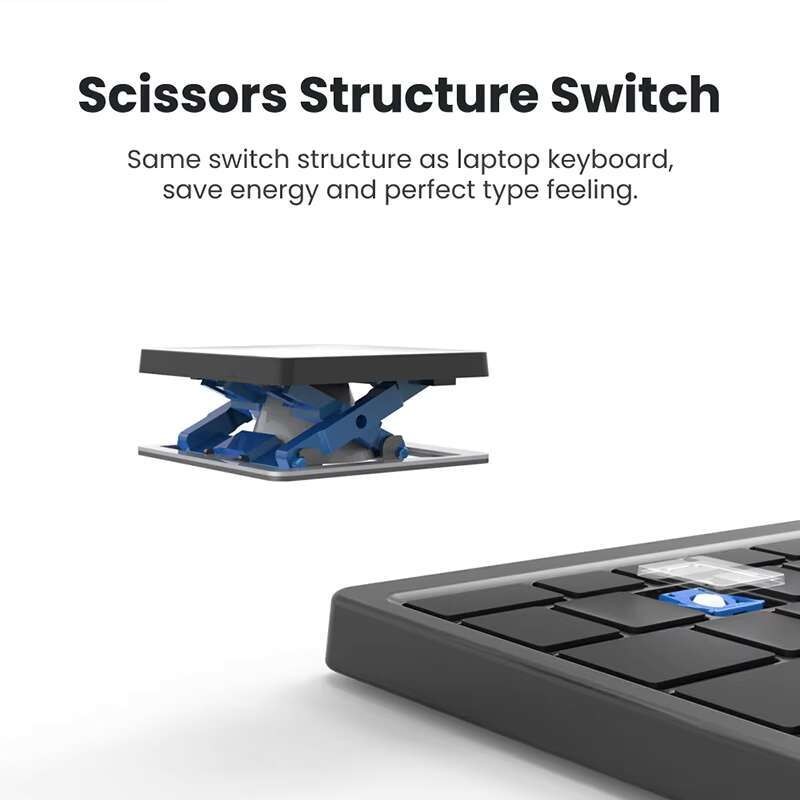 Scissors Structure Switch

Same switch structure as laptop keyboard, save energy and perfect type feeling.